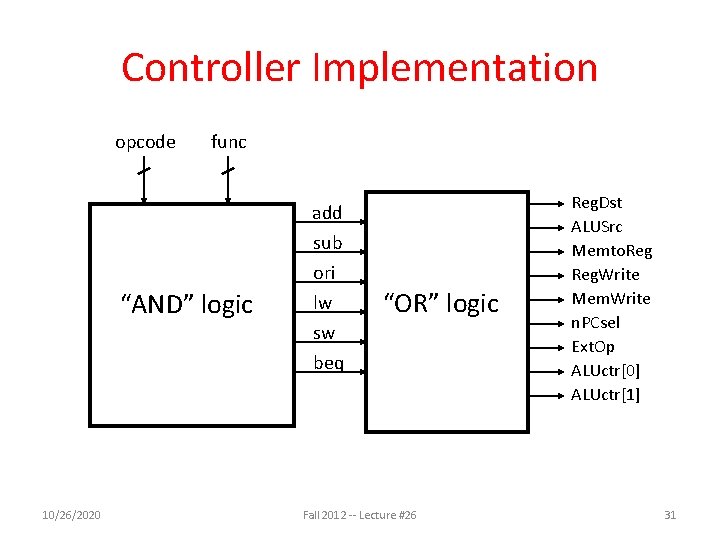 Controller Implementation

opcode

func

“AND” logic

add

sub

ori

lw

sw

beq

“OR” logic

RegDst

ALUSrc

MemtoReg

RegWrite

MemWrite

nPCsel

ExtOp

ALUctr[0]

ALUctr[1]

10/26/2020

Fall 2012 -- Lecture #26

31